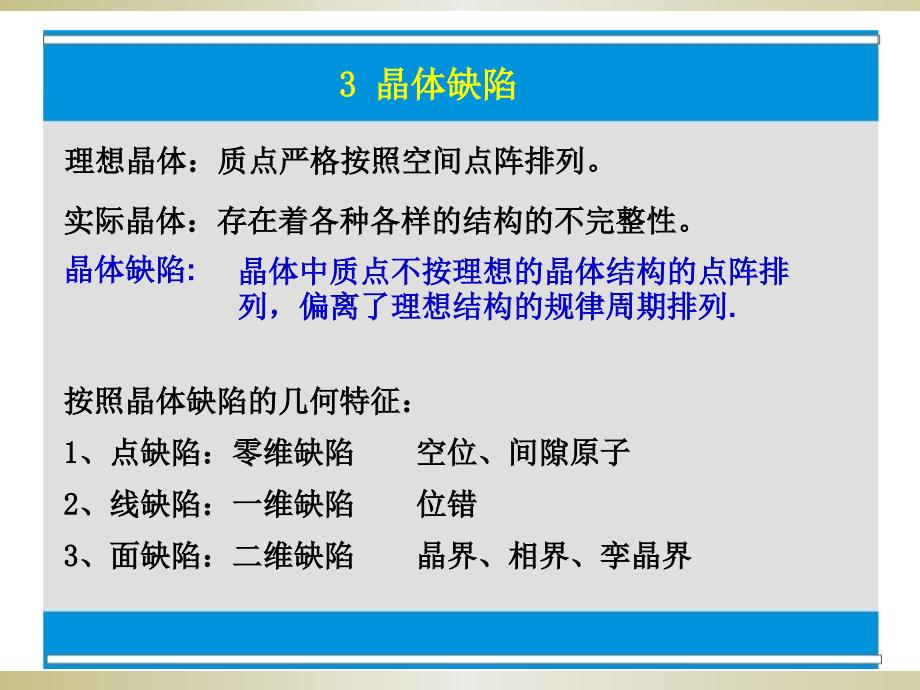 3 晶体缺陷

理想晶体：质点严格按照空间点阵排列。

实际晶体：存在着各种各样的结构的不完整性。

晶体缺陷： 晶体中质点不按理想的晶体结构的点阵排列，偏离了理想结构的规律周期排列.

按照晶体缺陷的几何特征：

1、点缺陷：零维缺陷 空位、间隙原子

2、线缺陷：一维缺陷 位错

3、面缺陷：二维缺陷 晶界、相界、孪晶界